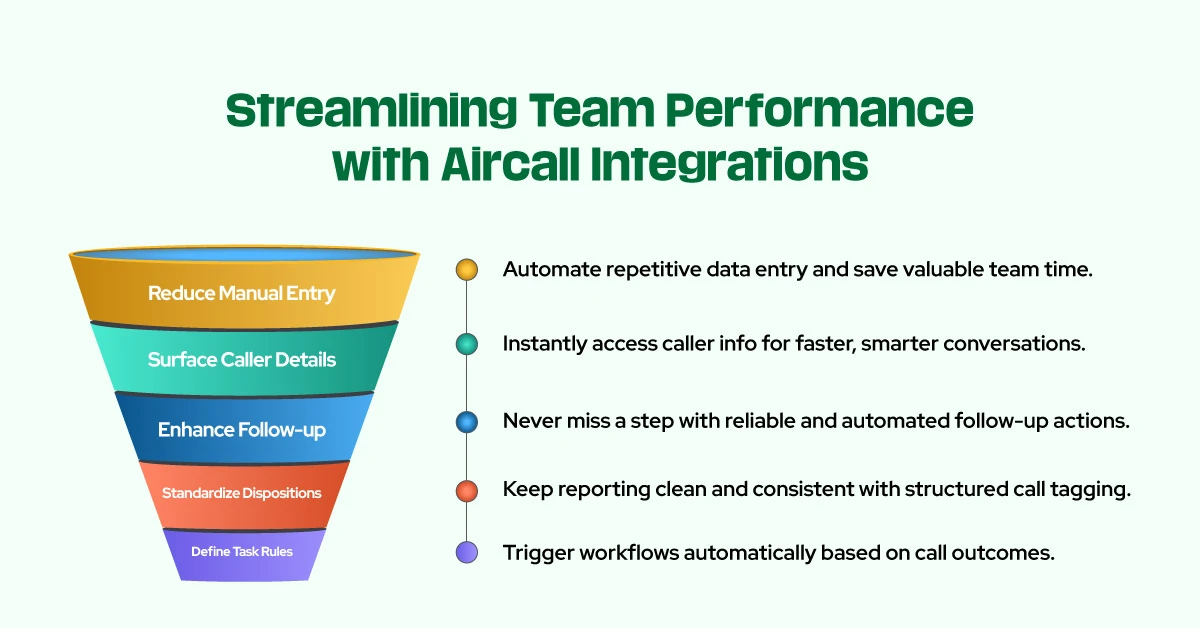 Streamlining Team Performance with Aircall Integrations

Reduce Manual Entry

Surface Caller Details

Enhance Follow-up

Standardize Dispositions

Define Task Rules

Automate repetitive data entry and save valuable team time.

Instantly access caller info for faster, smarter conversations.

Never miss a step with reliable and automated follow-up actions.

Keep reporting clean and consistent with structured call tagging.

Trigger workflows automatically based on call outcomes.